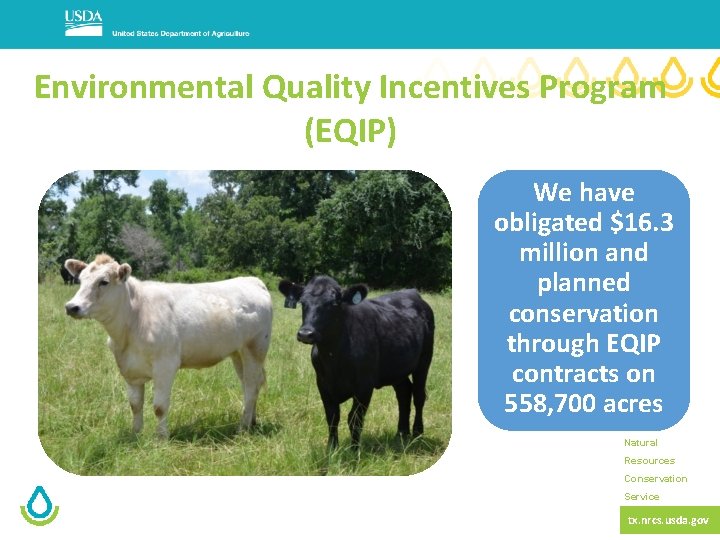 USDA
United States Department of Agriculture

Environmental Quality Incentives Program (EQIP)

We have obligated $16.3 million and planned conservation through EQIP contracts on 558,700 acres

Natural Resources Conservation Service

tx.nrcs.usda.gov